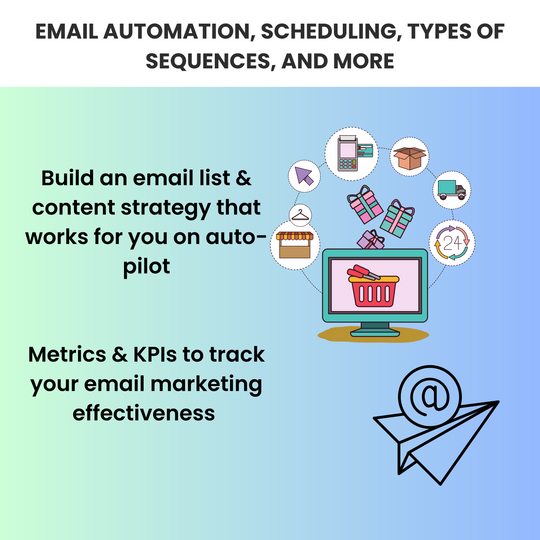 EMAIL AUTOMATION, SCHEDULING, TYPES OF SEQUENCES, AND MORE

Build an email list & content strategy that works for you on auto-pilot

24

Metrics & KPIs to track your email marketing effectiveness

@